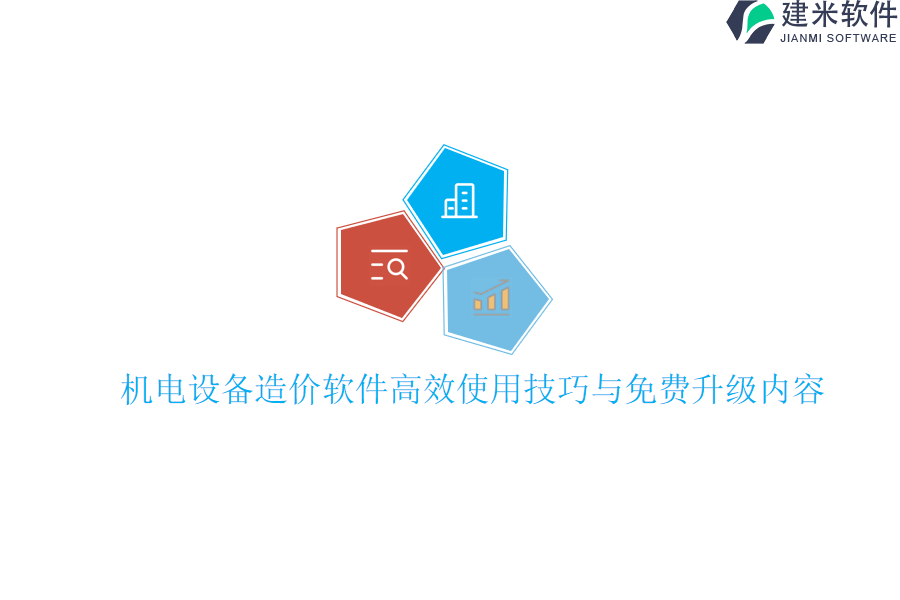 建米软件
JIANMI SOFTWARE

机电设备造价软件高效使用技巧与免费升级内容